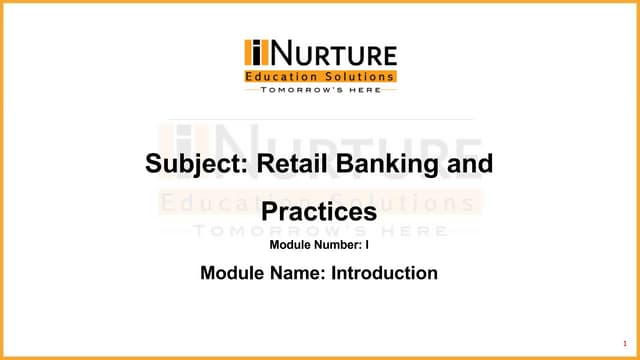 iNURTURE
Education Solutions
TOMORROW'S HERE

iNURTURE
Education Solutions
TOMORROW'S HERE

Subject: Retail Banking and Practices

Module Number: I

Module Name: Introduction

1